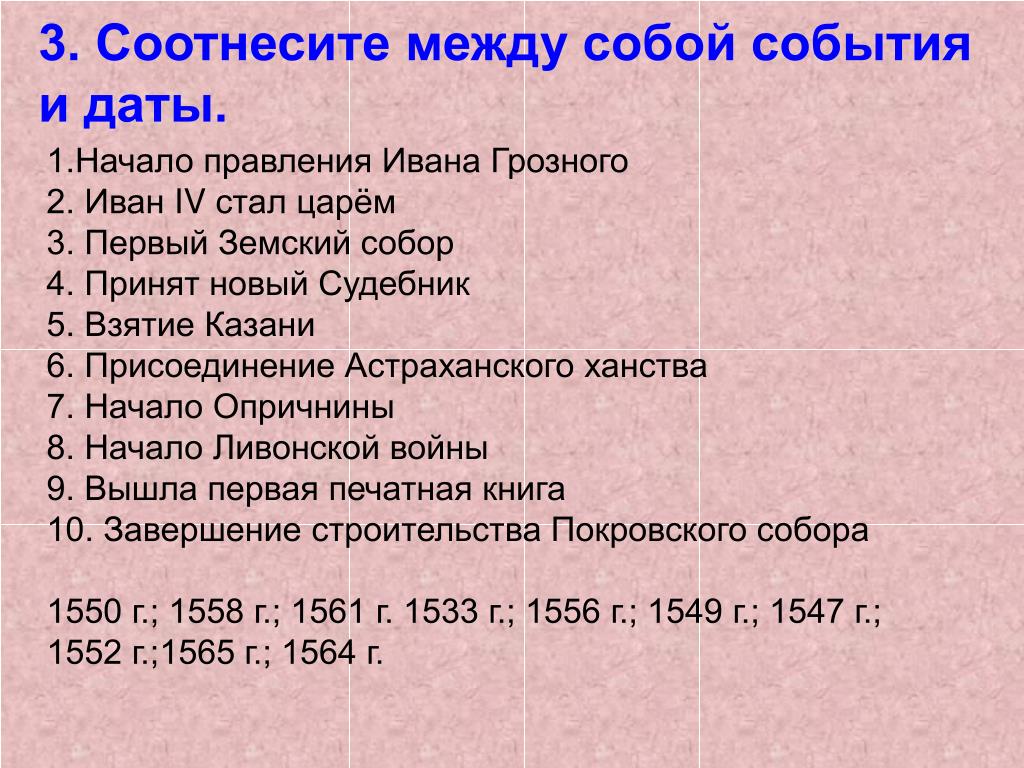 3. Соотнесите между собой события и даты.

1.Начало правления Ивана Грозного
2. Иван IV стал царём
3. Первый Земский собор
4. Принят новый Судебник
5. Взятие Казани
6. Присоединение Астраханского ханства
7. Начало Опричнины
8. Начало Ливонской войны
9. Вышла первая печатная книга
10. Завершение строительства Покровского собора

1550 г.; 1558 г.; 1561 г. 1533 г.; 1556 г.; 1549 г.; 1547 г.; 1552 г.;1565 г.; 1564 г.